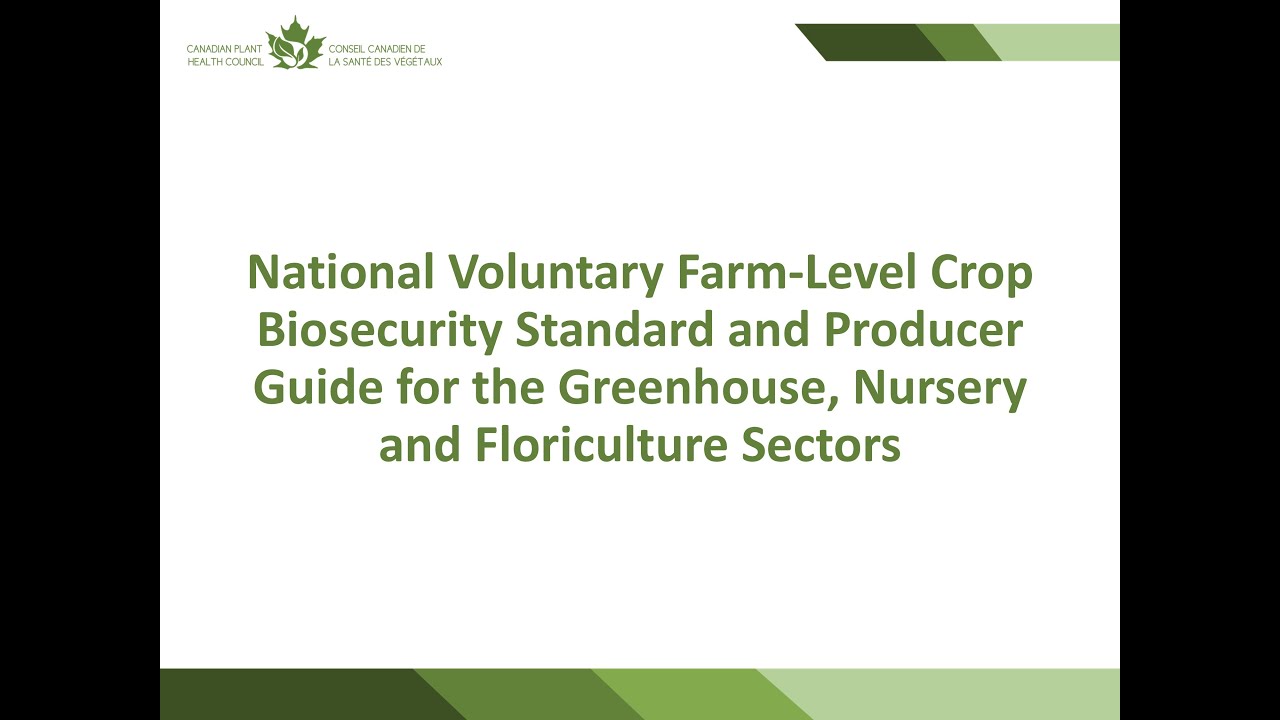 CANADIAN PLANT HEALTH COUNCIL
CONSEIL CANADIEN DE LA SANTÉ DES VÉGÉTAUX

National Voluntary Farm-Level Crop Biosecurity Standard and Producer Guide for the Greenhouse, Nursery and Floriculture Sectors